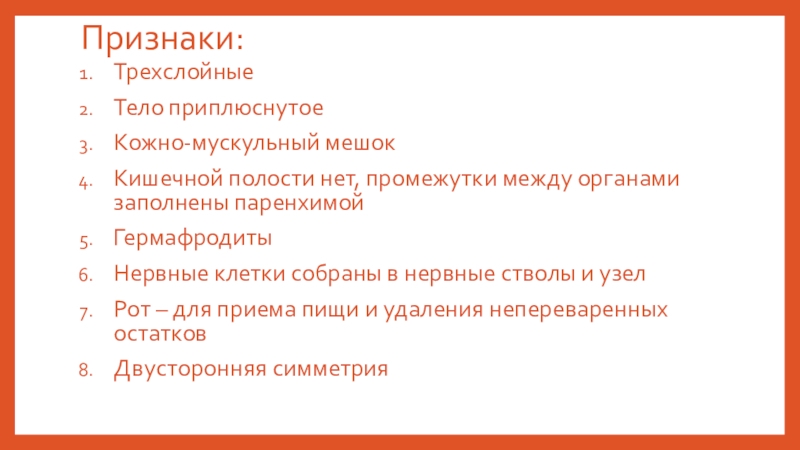 Признаки:

1. Трехслойные
2. Тело приплюснутое
3. Кожно-мускульный мешок
4. Кишечной полости нет, промежутки между органами заполнены паренхимой
5. Гермафродиты
6. Нервные клетки собраны в нервные стволы и узел
7. Рот – для приема пищи и удаления непереваренных остатков
8. Двусторонняя симметрия